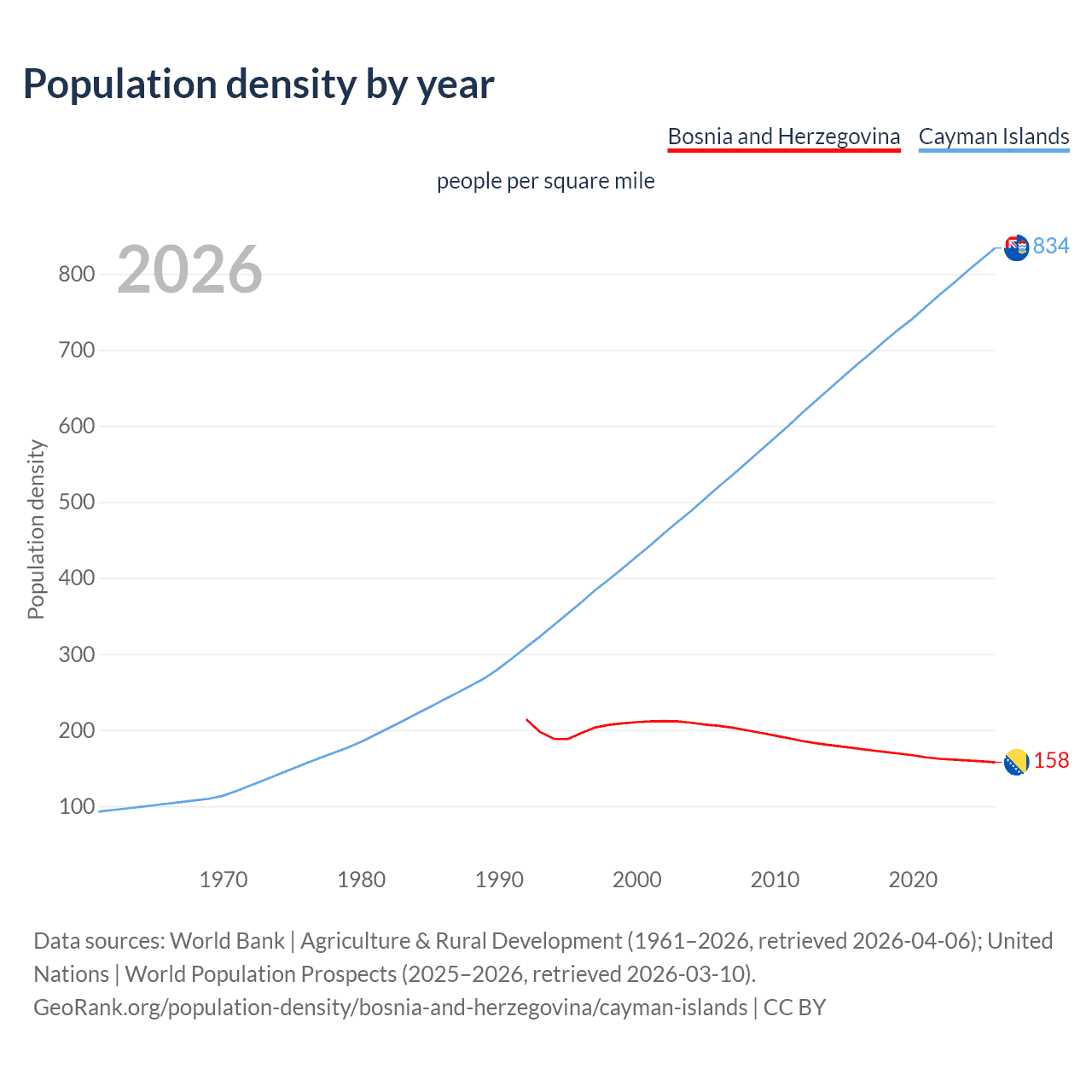 Population density by year

Bosnia and Herzegovina Cayman Islands

people per square mile

2026

Population density

800
700
600
500
400
300
200
100

834
158

1970 1980 1990 2000 2010 2020

Data sources: World Bank | Agriculture & Rural Development (1961–2026, retrieved 2026-04-06); United Nations | World Population Prospects (2025–2026, retrieved 2026-03-10).
GeoRank.org/population-density/bosnia-and-herzegovina/cayman-islands | CC BY